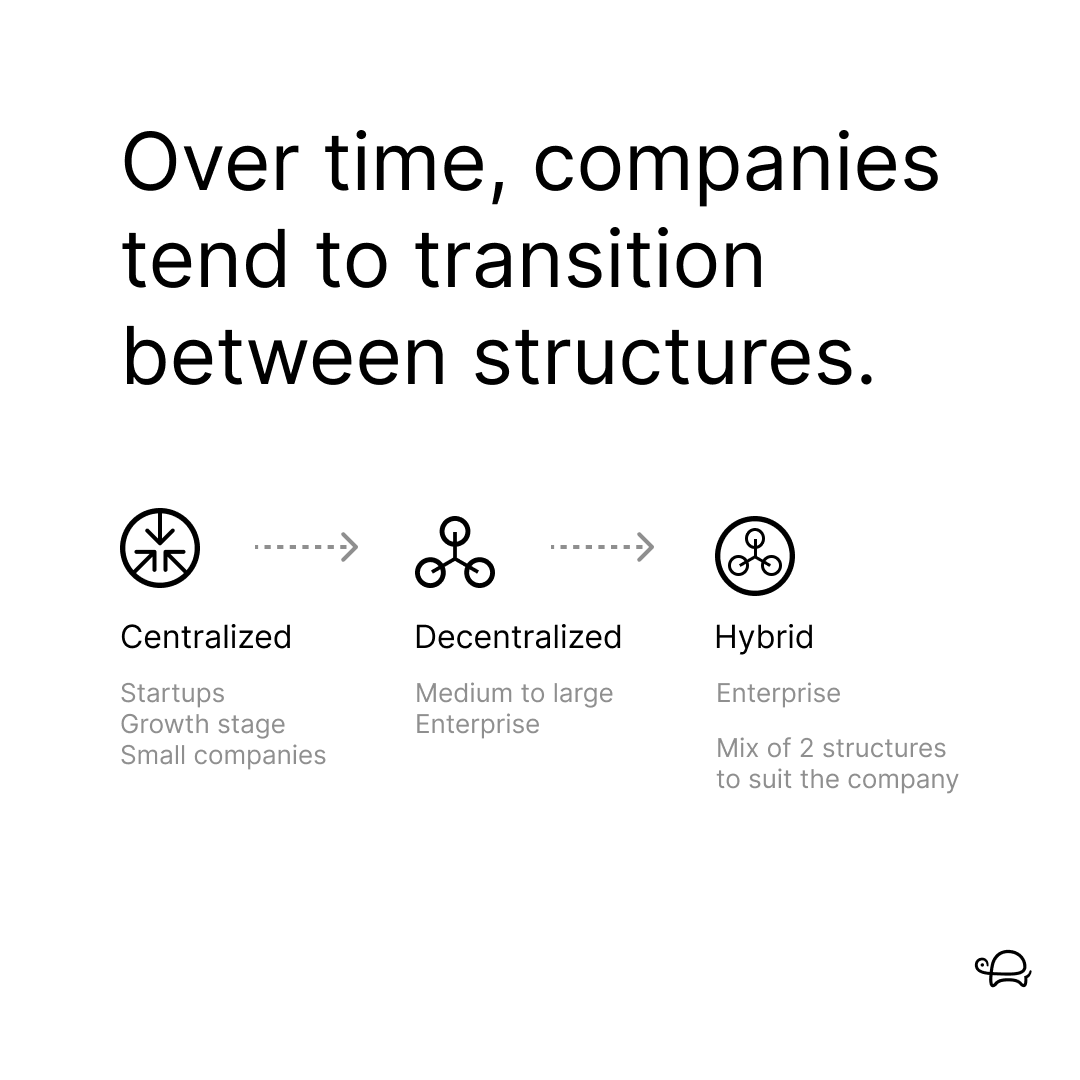 Over time, companies tend to transition between structures.

Centralized

Startups
Growth stage
Small companies

Decentralized

Medium to large
Enterprise

Hybrid

Enterprise

Mix of 2 structures to suit the company